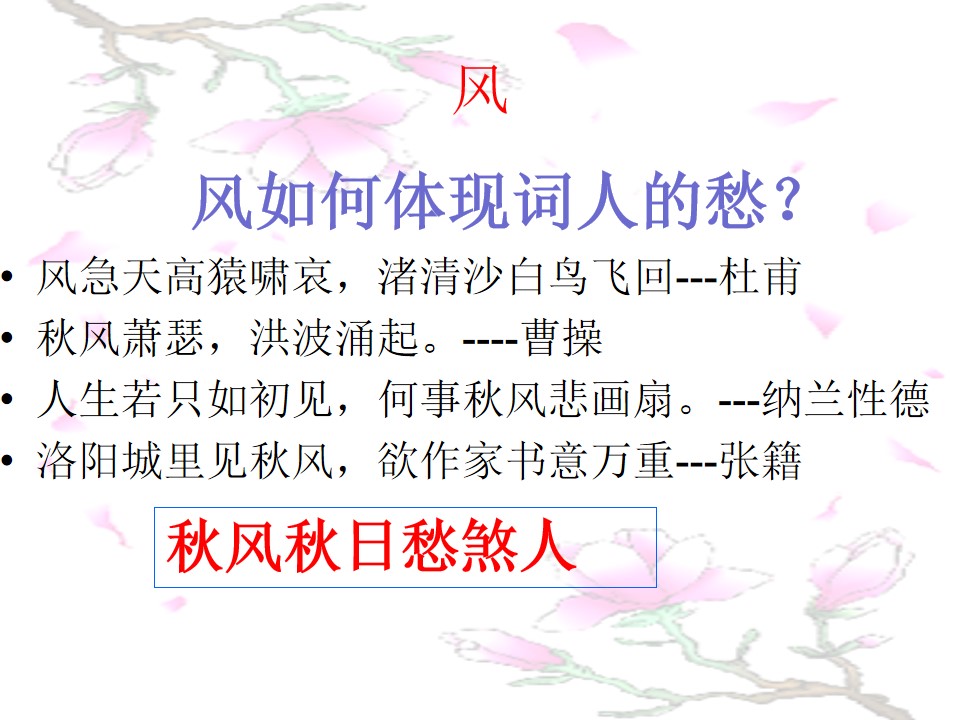 风

风如何体现词人的愁？

• 风急天高猿啸哀，渚清沙白鸟飞回---杜甫
• 秋风萧瑟，洪波涌起。----曹操
• 人生若只如初见，何事秋风悲画扇。---纳兰性德
• 洛阳城里见秋风，欲作家书意万重---张籍

秋风秋日愁煞人